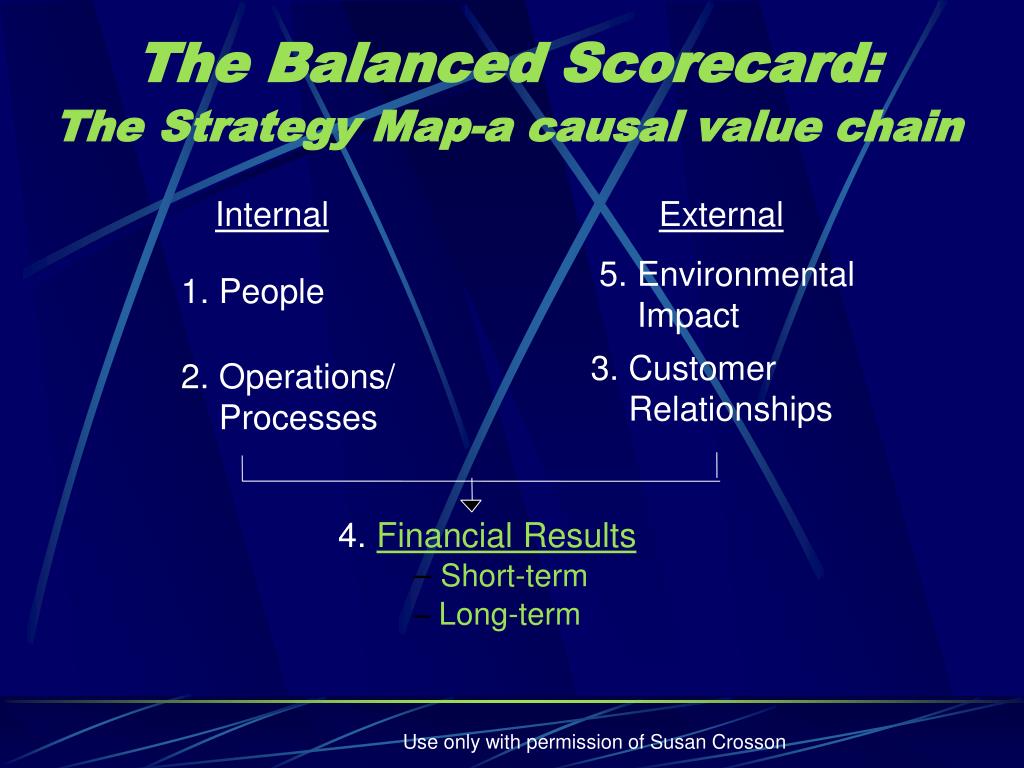 The Balanced Scorecard:
The Strategy Map-a causal value chain

Internal

1. People

2. Operations/ Processes

External

5. Environmental Impact

3. Customer Relationships

4. Financial Results
– Short-term
– Long-term

Use only with permission of Susan Crosson